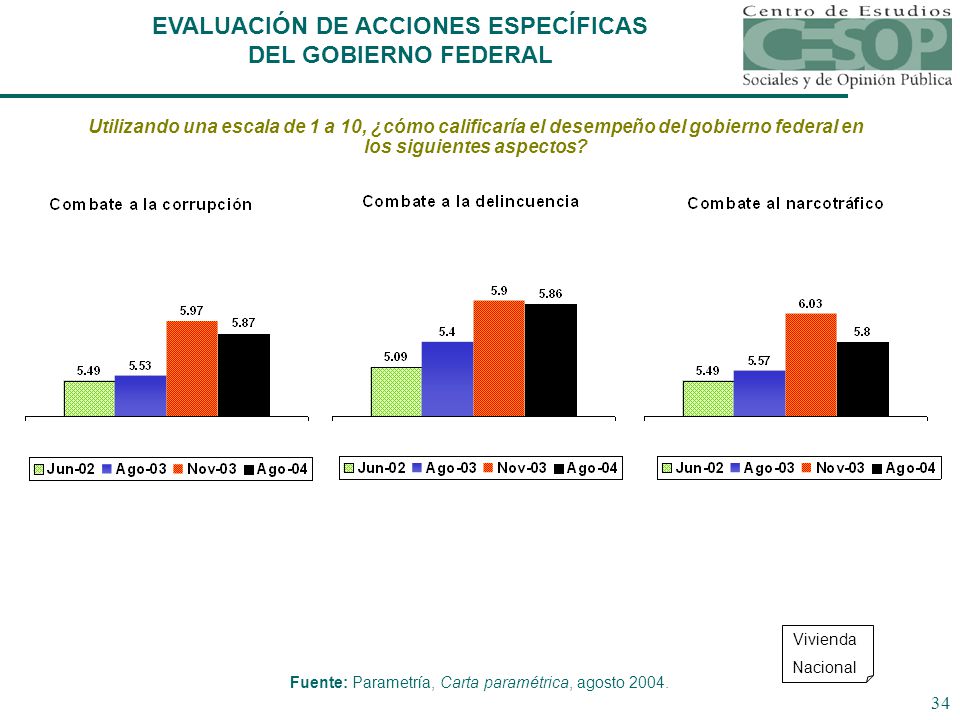 EVALUACIÓN DE ACCIONES ESPECÍFICAS
DEL GOBIERNO FEDERAL

Centro de Estudios
CESOP
Sociales y de Opinión Pública

Utilizando una escala de 1 a 10, ¿cómo calificaría el desempeño del gobierno federal en los siguientes aspectos?

Combate a la corrupción

5.49
5.53
5.97
5.87

Jun-02 Ago-03 Nov-03 Ago-04

Combate a la delincuencia

5.09
5.4
5.9
5.86

Jun-02 Ago-03 Nov-03 Ago-04

Combate al narcotráfico

5.49
5.57
6.03
5.8

Jun-02 Ago-03 Nov-03 Ago-04

Vivienda
Nacional

Fuente: Parametría, Carta paramétrica, agosto 2004.

34